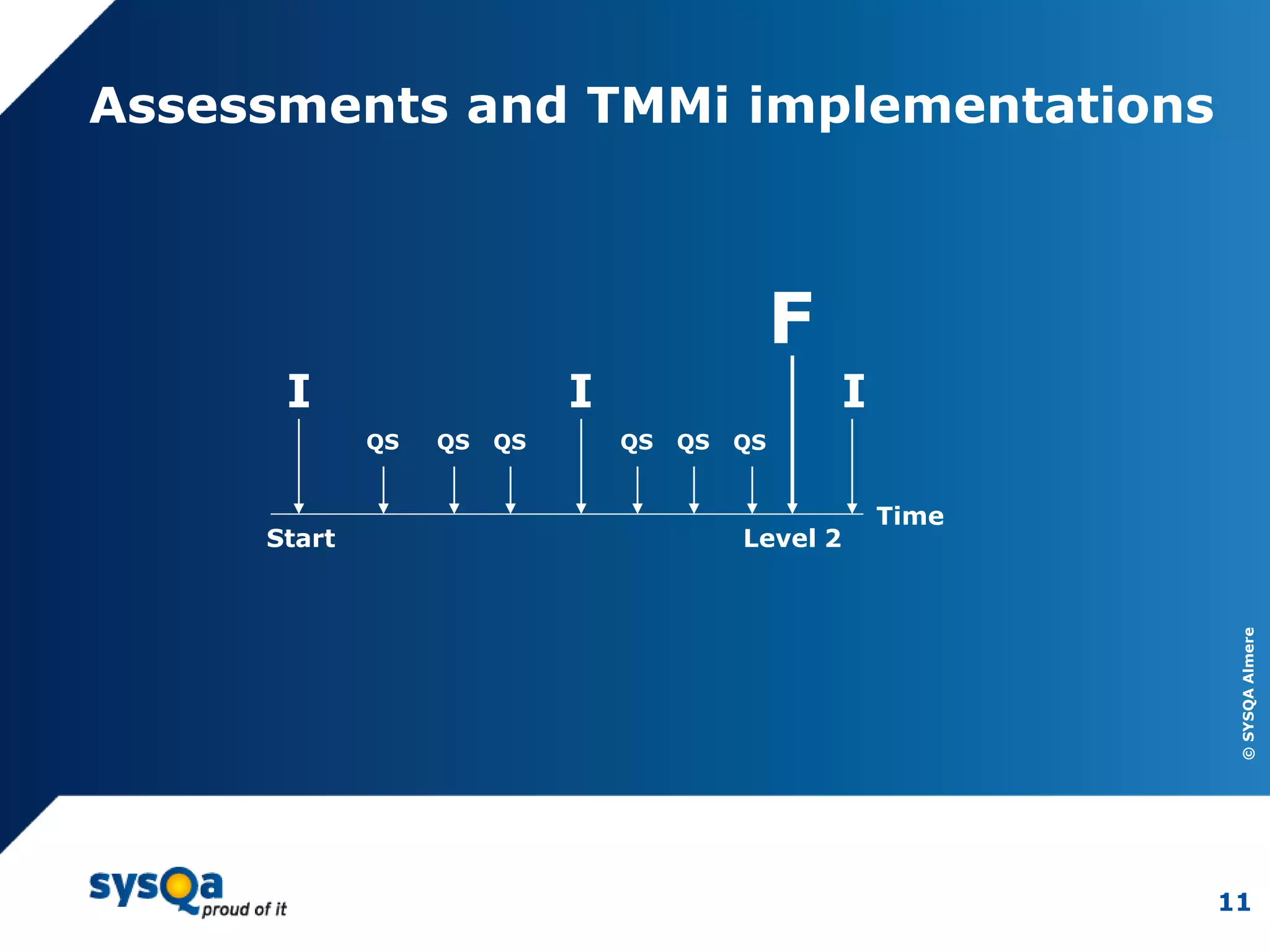 Assessments and TMMi implementations

F

I

I

I

QS QS QS QS QS QS

Time

Start

Level 2

© SYSQA Almere

sysQa proud of it

11